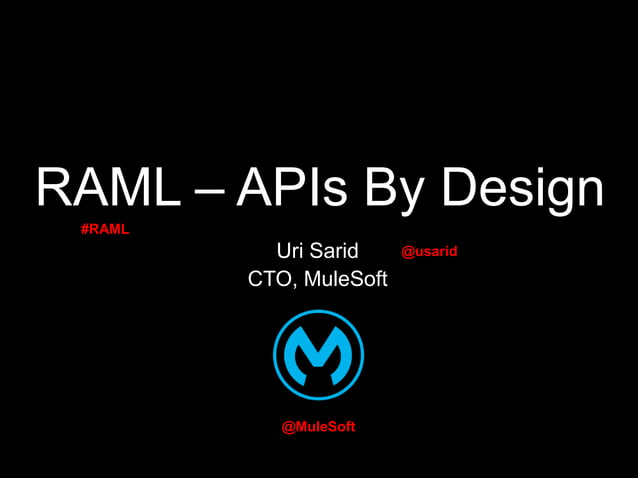 RAML – APIs By Design

#RAML

Uri Sarid @usarid
CTO, MuleSoft

@MuleSoft